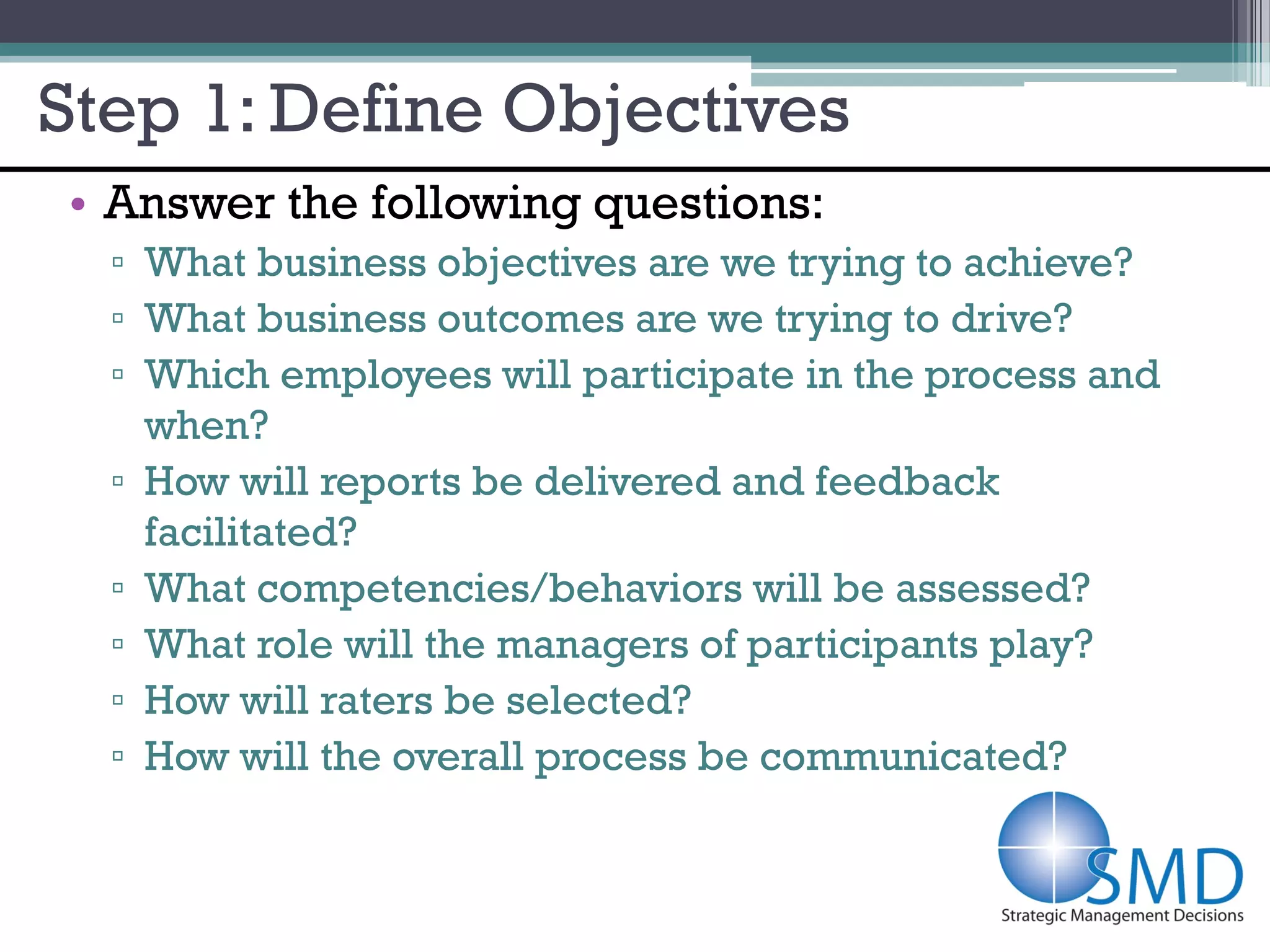 Step 1: Define Objectives

• Answer the following questions:
▫ What business objectives are we trying to achieve?
▫ What business outcomes are we trying to drive?
▫ Which employees will participate in the process and when?
▫ How will reports be delivered and feedback facilitated?
▫ What competencies/behaviors will be assessed?
▫ What role will the managers of participants play?
▫ How will raters be selected?
▫ How will the overall process be communicated?

SMD
Strategic Management Decisions